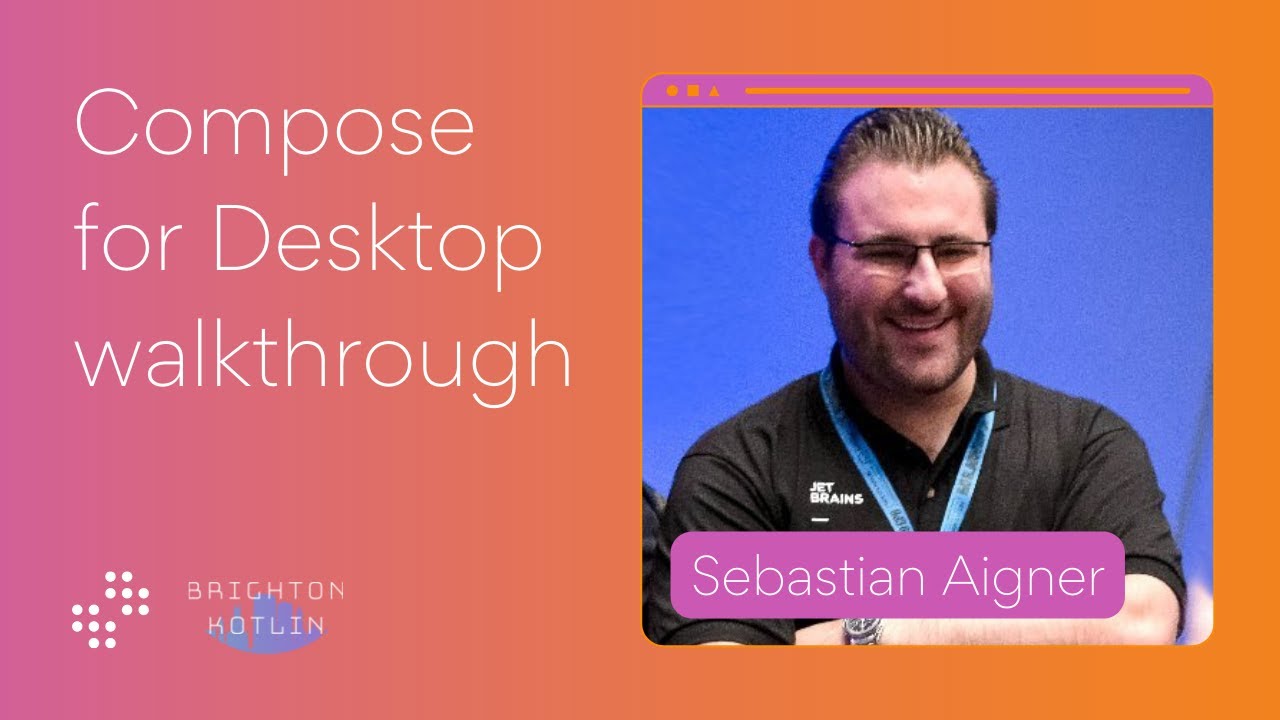 Compose for Desktop walkthrough

BRIGHTON KOTLIN

JET BRAINS

Sebastian Aigner